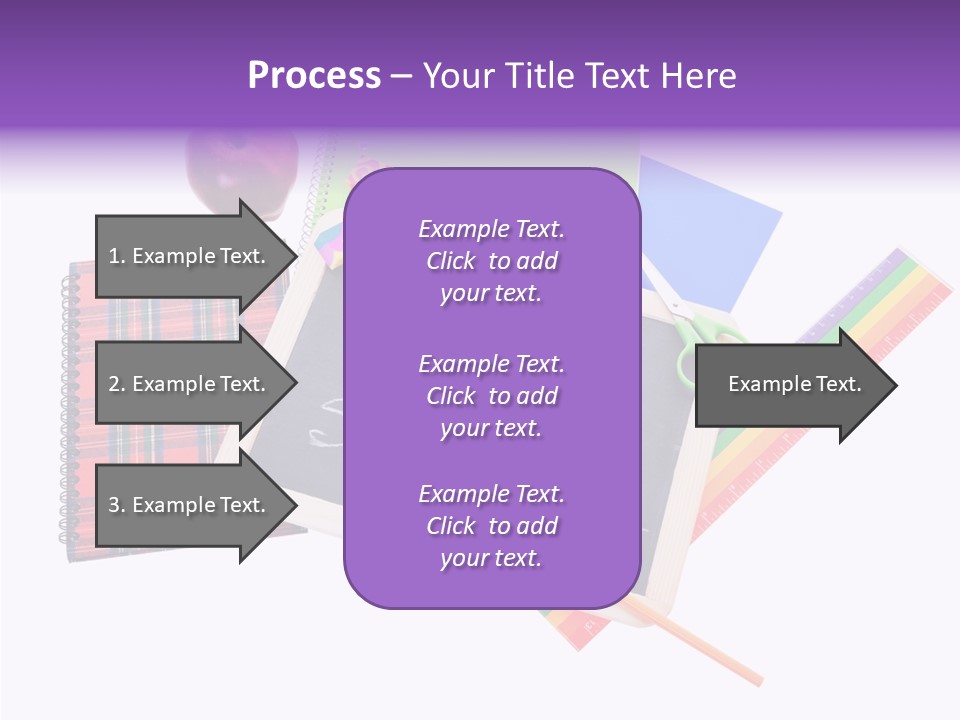 Process – Your Title Text Here

1. Example Text.

2. Example Text.

3. Example Text.

Example Text. Click to add your text.

Example Text. Click to add your text.

Example Text. Click to add your text.

Example Text.